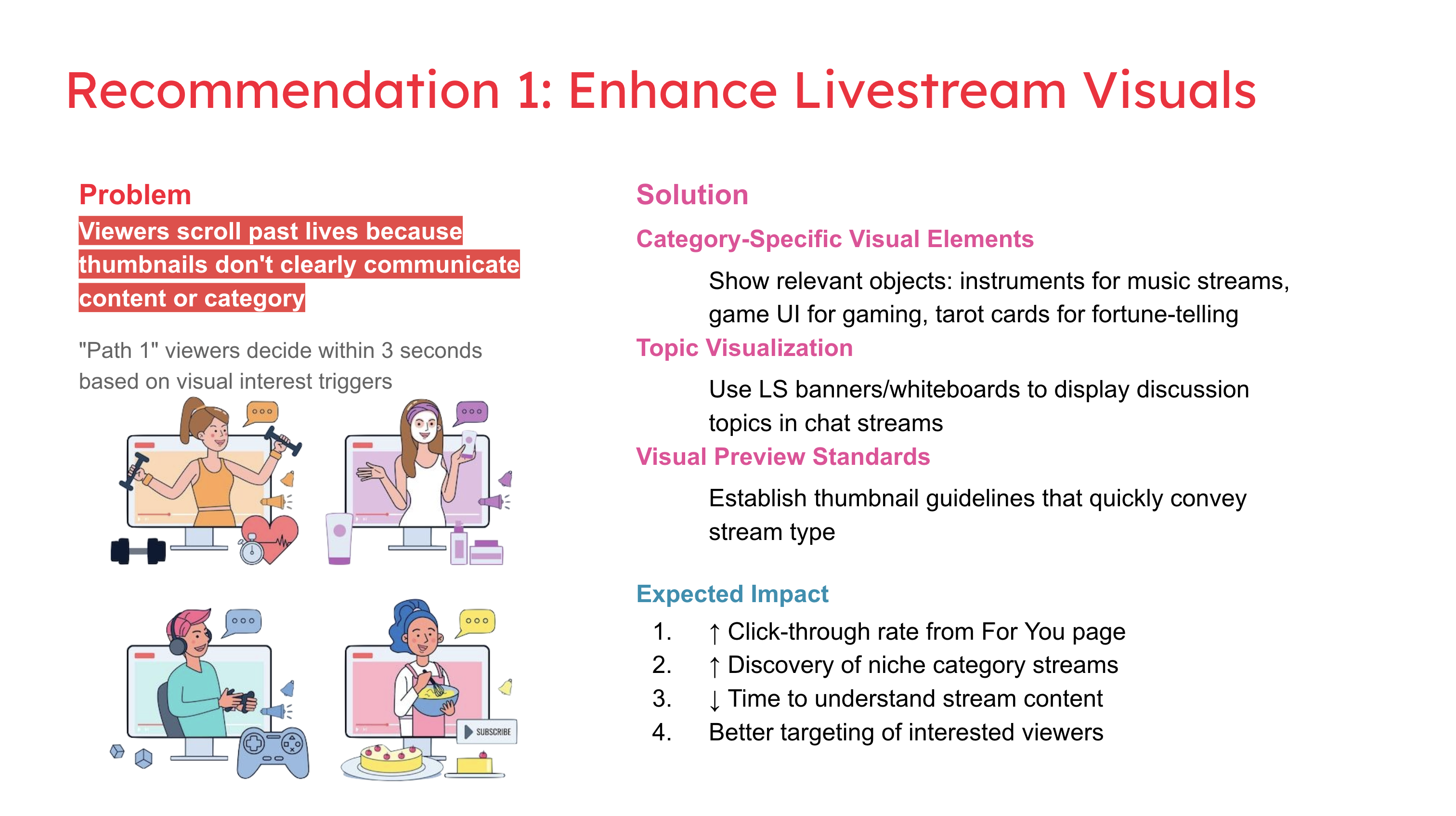 Recommendation 1: Enhance Livestream Visuals

Problem
Viewers scroll past lives because thumbnails don't clearly communicate content or category

"Path 1" viewers decide within 3 seconds based on visual interest triggers

SUBSCRIBE

Solution
Category-Specific Visual Elements
Show relevant objects: instruments for music streams, game UI for gaming, tarot cards for fortune-telling
Topic Visualization
Use LS banners/whiteboards to display discussion topics in chat streams
Visual Preview Standards
Establish thumbnail guidelines that quickly convey stream type

Expected Impact
1. ↑ Click-through rate from For You page
2. ↑ Discovery of niche category streams
3. ↓ Time to understand stream content
4. Better targeting of interested viewers